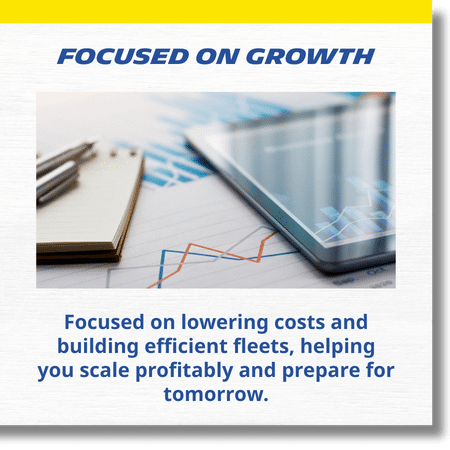 FOCUSED ON GROWTH

Focused on lowering costs and building efficient fleets, helping you scale profitably and prepare for tomorrow.